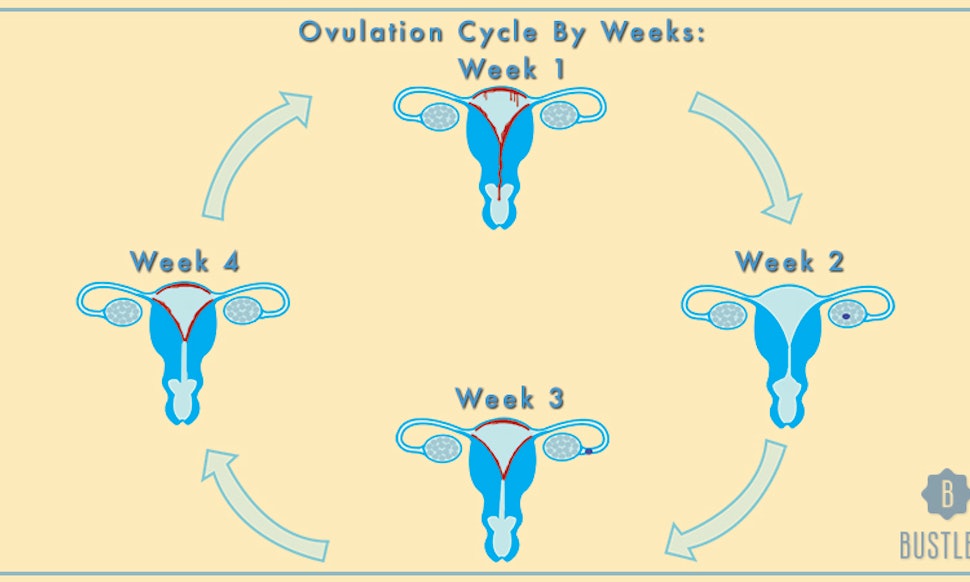 Ovulation Cycle By Weeks:

Week 1

Week 2

Week 3

Week 4

B

BUSTLE